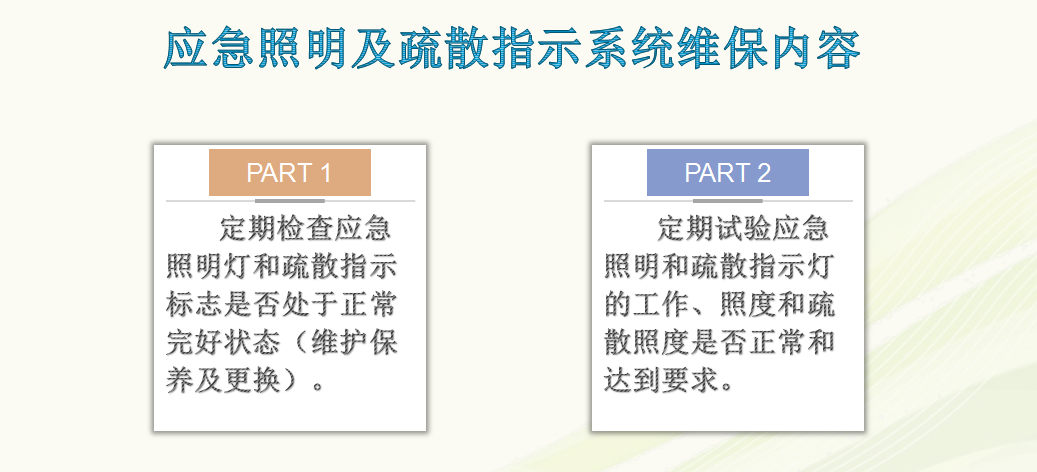 应急照明及疏散指示系统维保内容

PART 1

定期检查应急照明灯和疏散指示标志是否处于正常完好状态（维护保养及更换）。

PART 2

定期试验应急照明和疏散指示灯的工作、照度和疏散照度是否正常和达到要求。